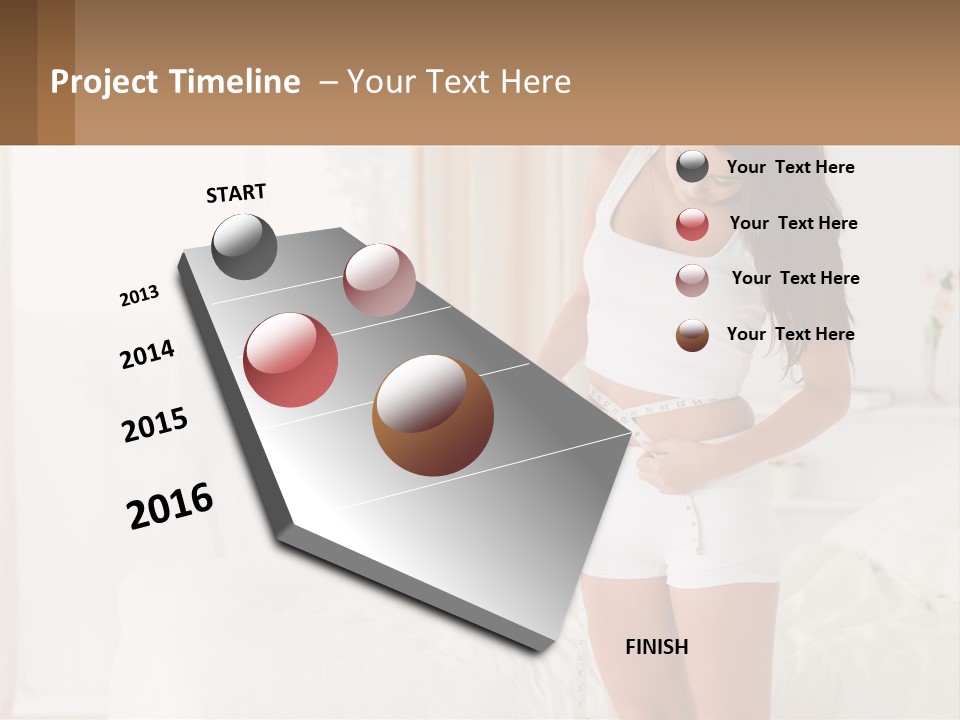 Project Timeline – Your Text Here

START

2013

2014

2015

2016

Your Text Here

Your Text Here

Your Text Here

Your Text Here

FINISH